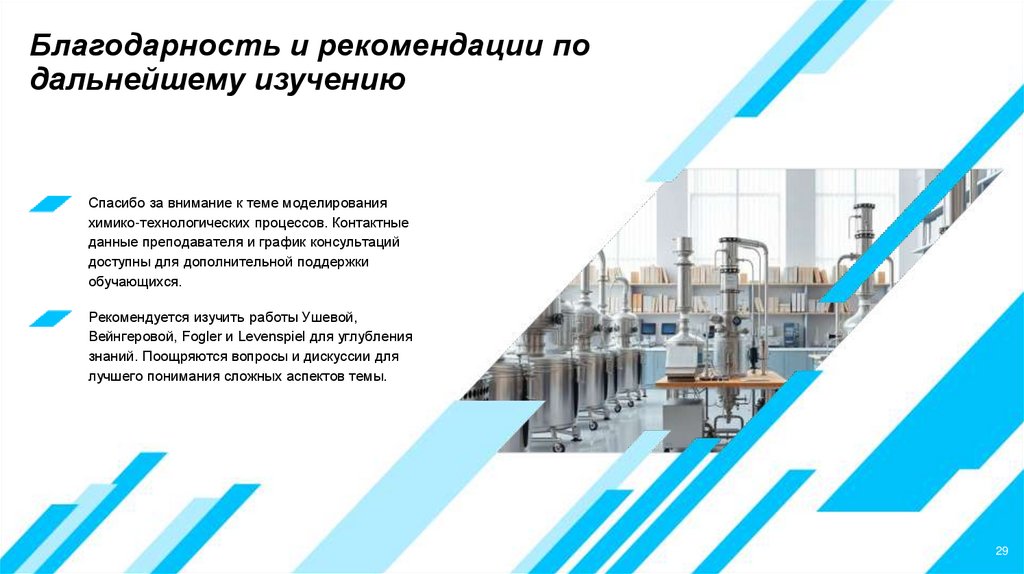 Благодарность и рекомендации по дальнейшему изучению

Спасибо за внимание к теме моделирования химико-технологических процессов. Контактные данные преподавателя и график консультаций доступны для дополнительной поддержки обучающихся.

Рекомендуется изучить работы Ушевой, Вейнгеровой, Fogler и Levenspiel для углубления знаний. Поощряются вопросы и дискуссии для лучшего понимания сложных аспектов темы.

29